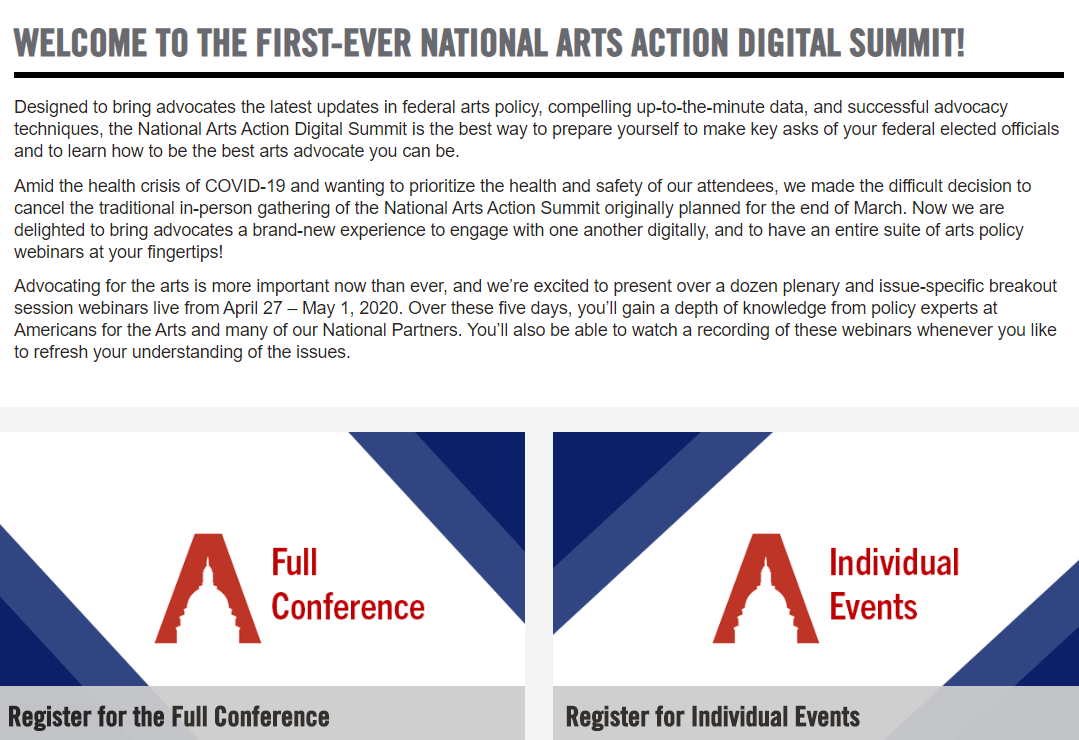 WELCOME TO THE FIRST-EVER NATIONAL ARTS ACTION DIGITAL SUMMIT!

Designed to bring advocates the latest updates in federal arts policy, compelling up-to-the-minute data, and successful advocacy techniques, the National Arts Action Digital Summit is the best way to prepare yourself to make key asks of your federal elected officials and to learn how to be the best arts advocate you can be.

Amid the health crisis of COVID-19 and wanting to prioritize the health and safety of our attendees, we made the difficult decision to cancel the traditional in-person gathering of the National Arts Action Summit originally planned for the end of March. Now we are delighted to bring advocates a brand-new experience to engage with one another digitally, and to have an entire suite of arts policy webinars at your fingertips!

Advocating for the arts is more important now than ever, and we're excited to present over a dozen plenary and issue-specific breakout session webinars live from April 27 – May 1, 2020. Over these five days, you'll gain a depth of knowledge from policy experts at Americans for the Arts and many of our National Partners. You'll also be able to watch a recording of these webinars whenever you like to refresh your understanding of the issues.

Full Conference

Register for the Full Conference

Individual Events

Register for Individual Events